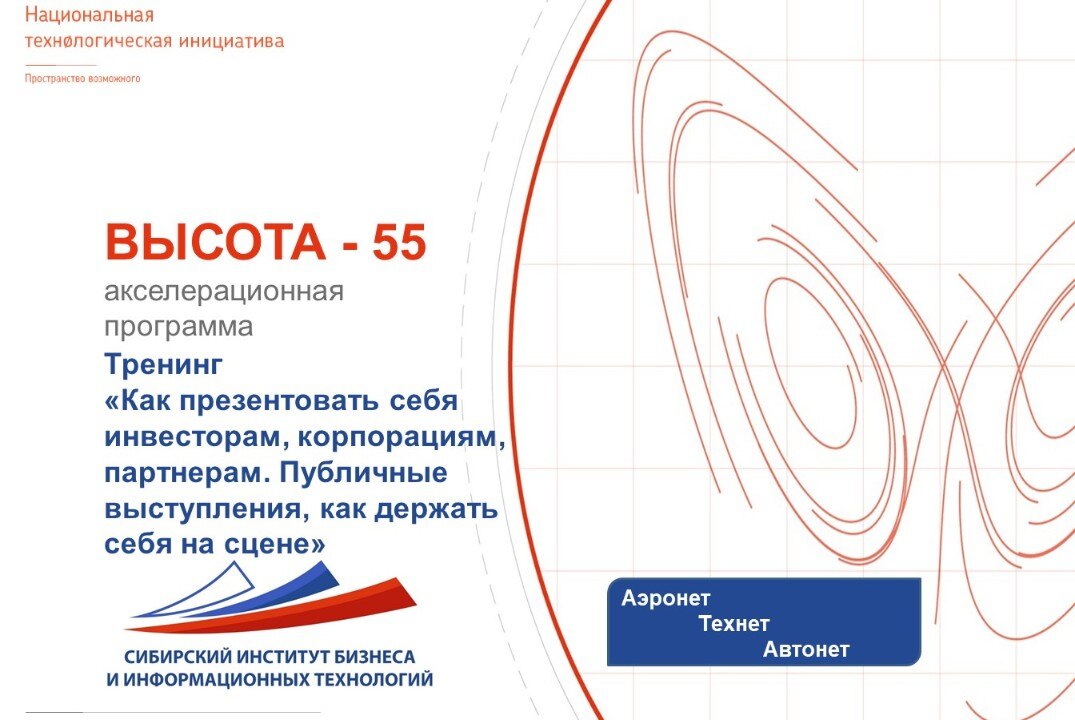 Национальная технологическая инициатива

Пространство возможного

ВЫСОТА - 55
акселерационная программа
Тренинг «Как презентовать себя инвесторам, корпорациям, партнерам. Публичные выступления, как держать себя на сцене»

СИБИРСКИЙ ИНСТИТУТ БИЗНЕСА И ИНФОРМАЦИОННЫХ ТЕХНОЛОГИЙ

Аэронет
Технет
Автонет